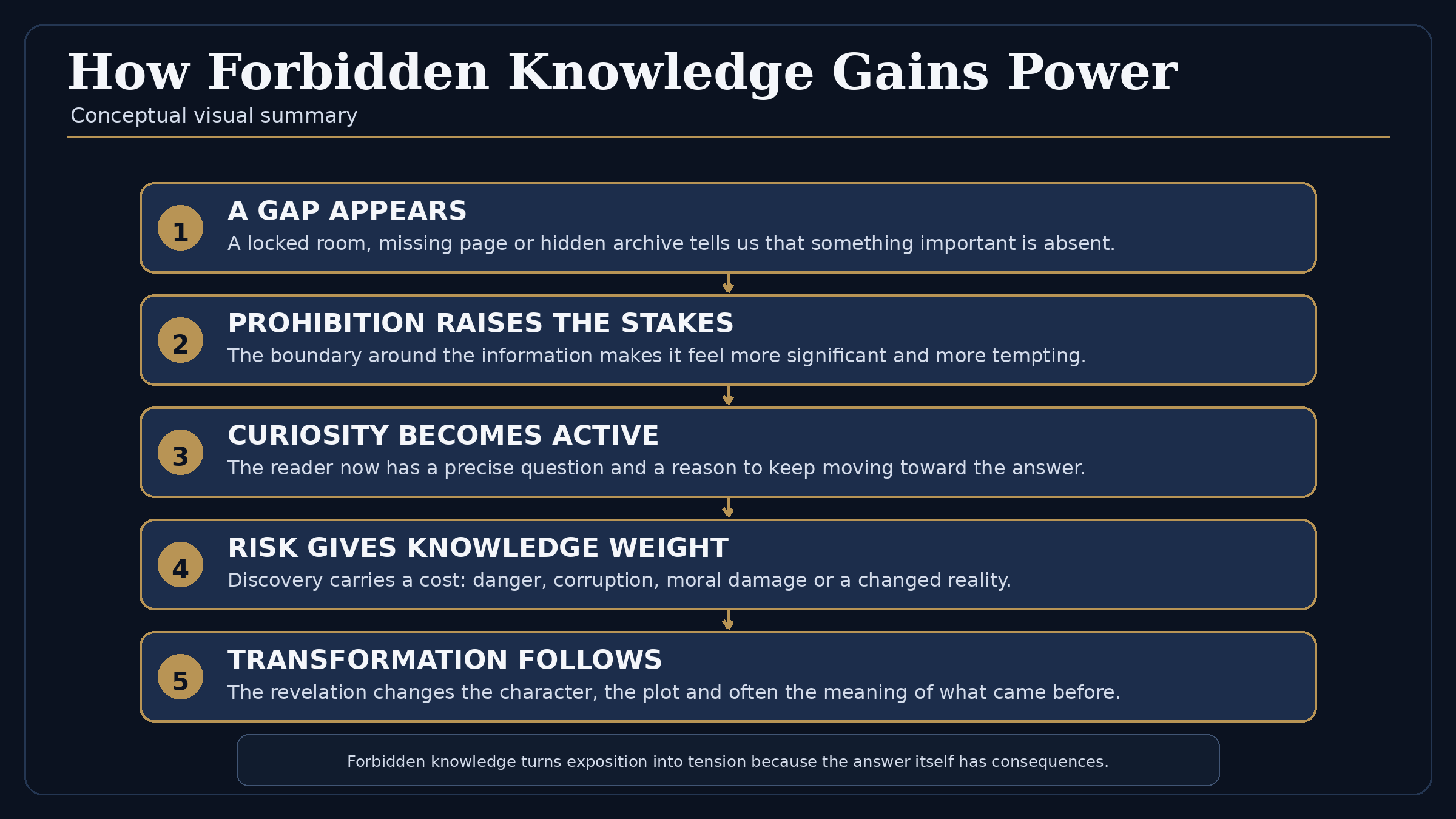 How Forbidden Knowledge Gains Power

Conceptual visual summary

1 A GAP APPEARS
A locked room, missing page or hidden archive tells us that something important is absent.

2 PROHIBITION RAISES THE STAKES
The boundary around the information makes it feel more significant and more tempting.

3 CURIOSITY BECOMES ACTIVE
The reader now has a precise question and a reason to keep moving toward the answer.

4 RISK GIVES KNOWLEDGE WEIGHT
Discovery carries a cost: danger, corruption, moral damage or a changed reality.

5 TRANSFORMATION FOLLOWS
The revelation changes the character, the plot and often the meaning of what came before.

Forbidden knowledge turns exposition into tension because the answer itself has consequences.